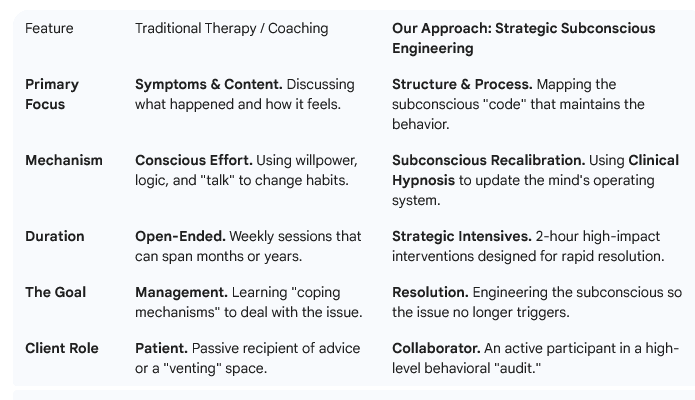 | Feature | Traditional Therapy / Coaching | Our Approach: Strategic Subconscious Engineering |
|---|---|---|
| Primary Focus | Symptoms & Content. Discussing what happened and how it feels. | Structure & Process. Mapping the subconscious "code" that maintains the behavior. |
| Mechanism | Conscious Effort. Using willpower, logic, and "talk" to change habits. | Subconscious Recalibration. Using Clinical Hypnosis to update the mind's operating system. |
| Duration | Open-Ended. Weekly sessions that can span months or years. | Strategic Intensives. 2-hour high-impact interventions designed for rapid resolution. |
| The Goal | Management. Learning "coping mechanisms" to deal with the issue. | Resolution. Engineering the subconscious so the issue no longer triggers. |
| Client Role | Patient. Passive recipient of advice or a "venting" space. | Collaborator. An active participant in a high-level behavioral "audit." |